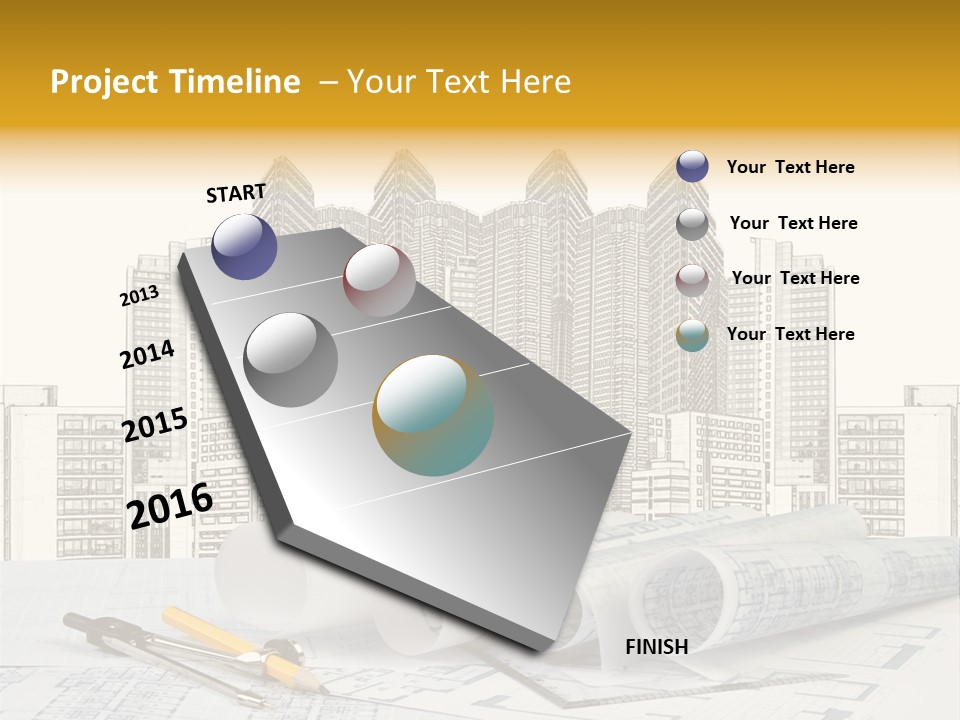 Project Timeline – Your Text Here

START

2013

2014

2015

2016

FINISH

Your Text Here

Your Text Here

Your Text Here

Your Text Here